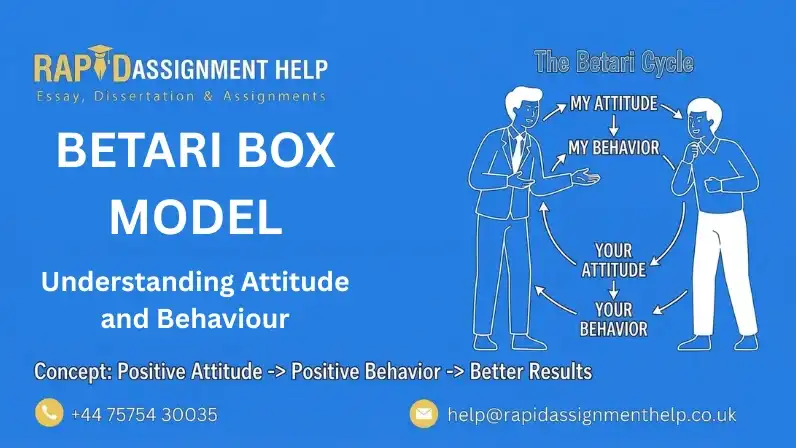 RAPID ASSIGNMENT HELP
Essay, Dissertation & Assignments

BETARI BOX MODEL

Understanding Attitude and Behaviour

The Betari Cycle

MY ATTITUDE
MY BEHAVIOR
YOUR ATTITUDE
YOUR BEHAVIOR

Concept: Positive Attitude -> Positive Behavior -> Better Results

+44 75754 30035

help@rapidassignmenthelp.co.uk